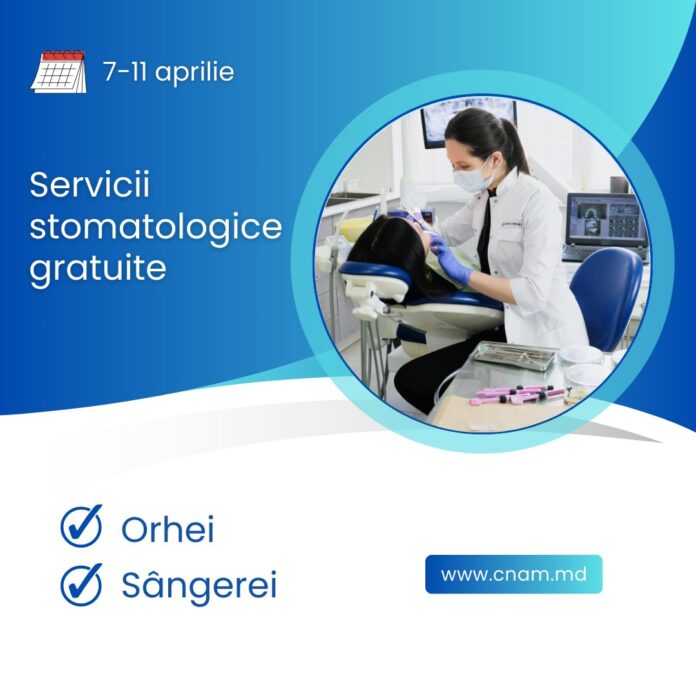 7-11 aprilie

Servicii stomatologice gratuite

Orhei
Sângerei

www.cnam.md